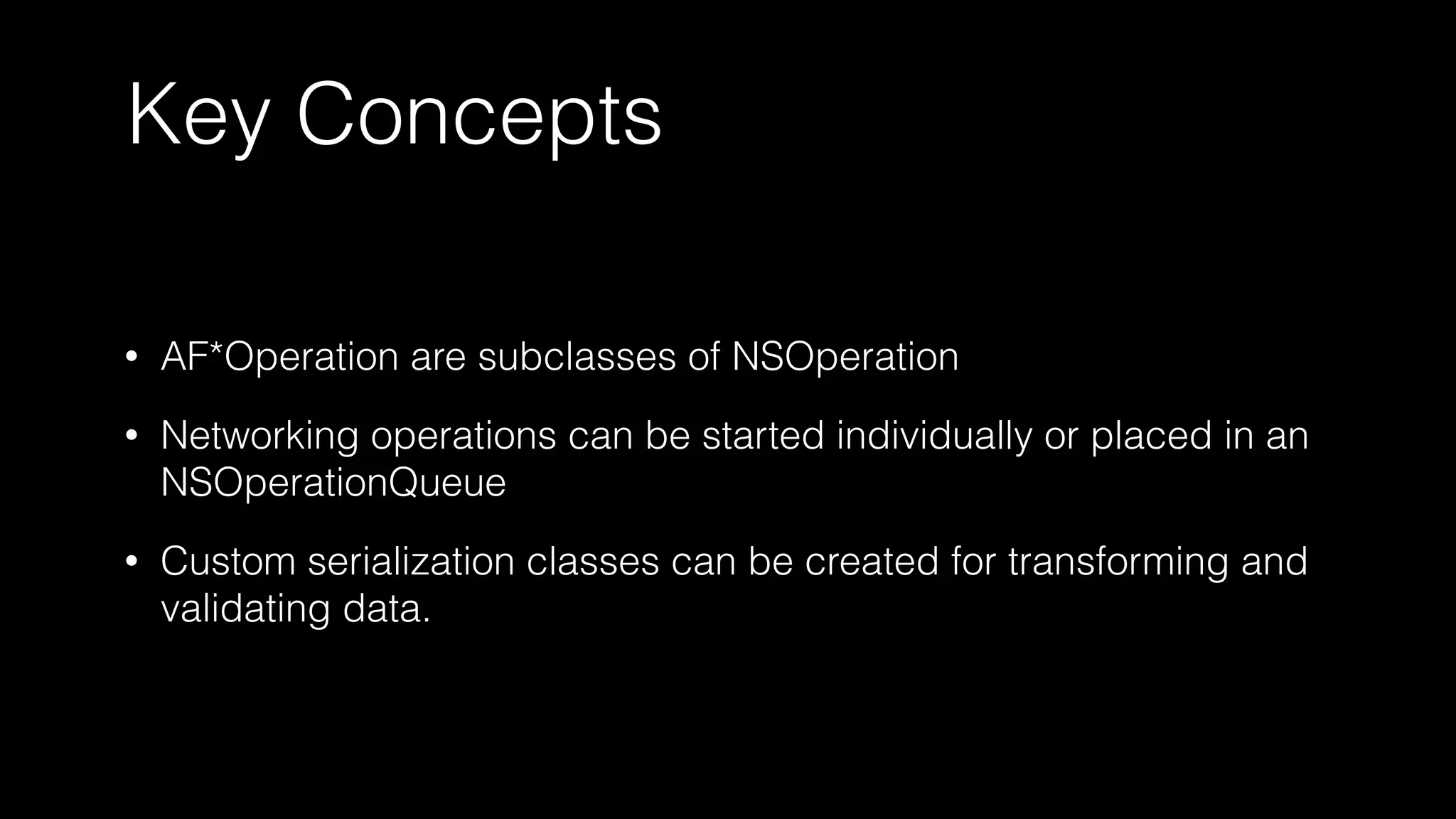 Key Concepts

• AF*Operation are subclasses of NSOperation

• Networking operations can be started individually or placed in an NSOperationQueue

• Custom serialization classes can be created for transforming and validating data.